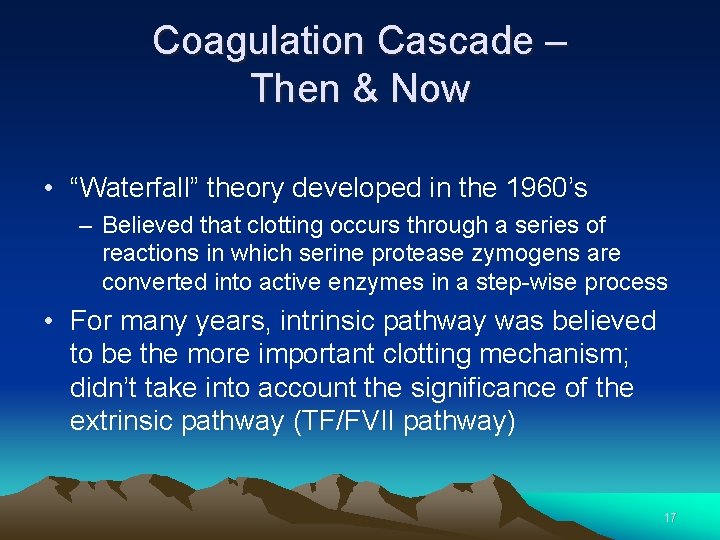 Coagulation Cascade – Then & Now

• “Waterfall” theory developed in the 1960’s
– Believed that clotting occurs through a series of reactions in which serine protease zymogens are converted into active enzymes in a step-wise process

• For many years, intrinsic pathway was believed to be the more important clotting mechanism; didn’t take into account the significance of the extrinsic pathway (TF/FVII pathway)

17